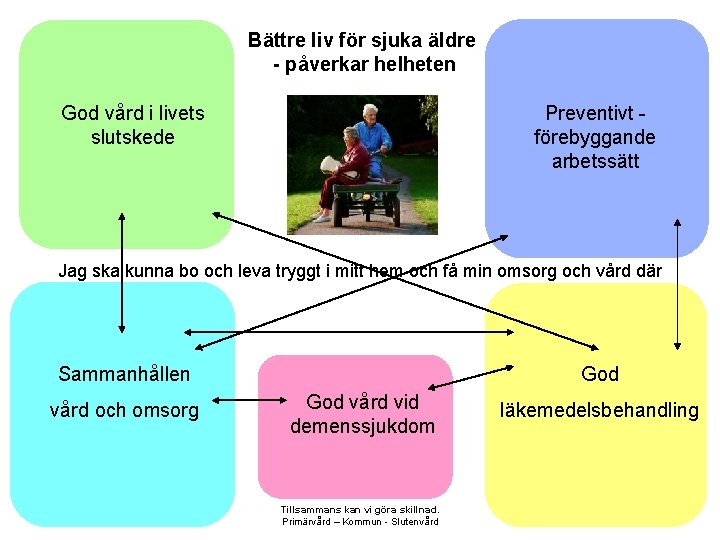 Bättre liv för sjuka äldre
- påverkar helheten

God vård i livets slutskede

Preventivt - förebyggande arbetssätt

Jag ska kunna bo och leva tryggt i mitt hem och få min omsorg och vård där

Sammanhållen vård och omsorg

God vård vid demenssjukdom

God läkemedelsbehandling

Tillsammans kan vi göra skillnad.
Primärvård – Kommun - Slutenvård